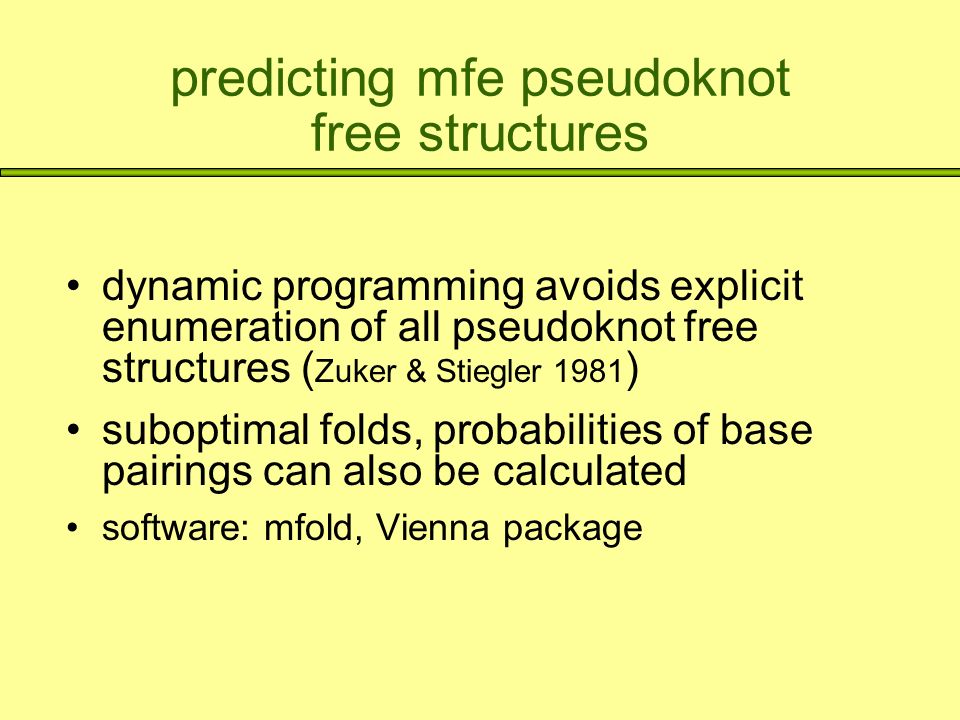 predicting mfe pseudoknot free structures

• dynamic programming avoids explicit enumeration of all pseudoknot free structures (Zuker & Stiegler 1981)

• suboptimal folds, probabilities of base pairings can also be calculated

• software: mfold, Vienna package